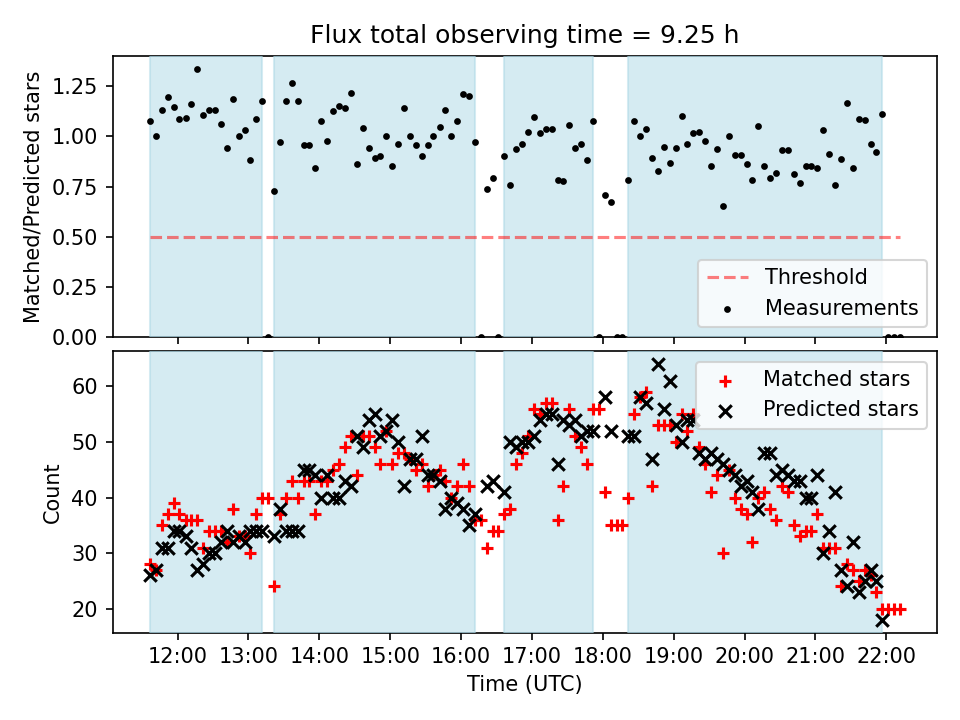 Flux total observing time = 9.25 h

Matched/Predicted stars

1.25
1.00
0.75
0.50
0.25
0.00

Threshold
Measurements

Count

60
50
40
30
20

Matched stars
Predicted stars

12:00
13:00
14:00
15:00
16:00
17:00
18:00
19:00
20:00
21:00
22:00

Time (UTC)